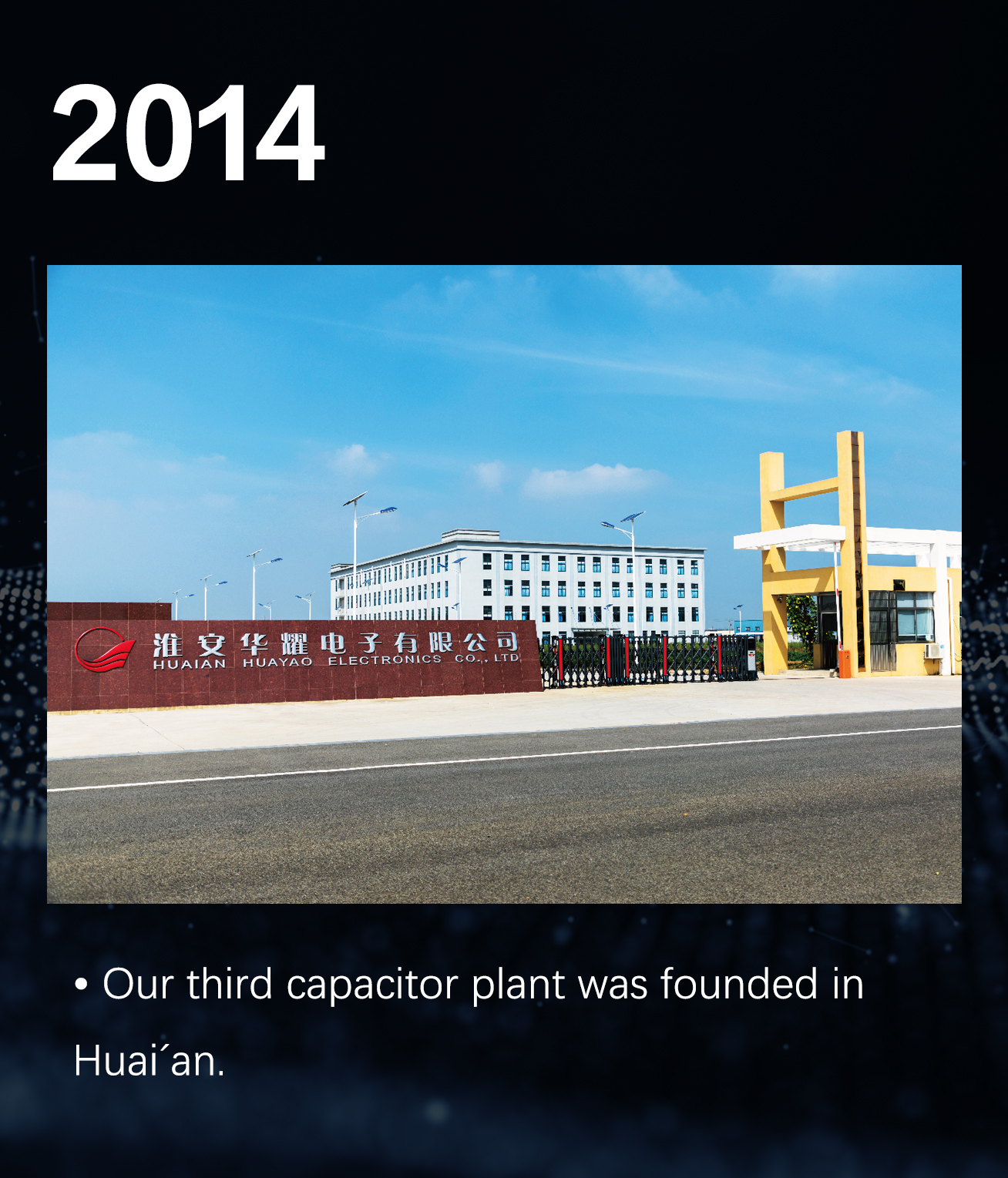 2014

淮安华耀电子有限公司
HUAIAN HUAYAO ELECTRONICS CO., LTD

• Our third capacitor plant was founded in Huai´an.